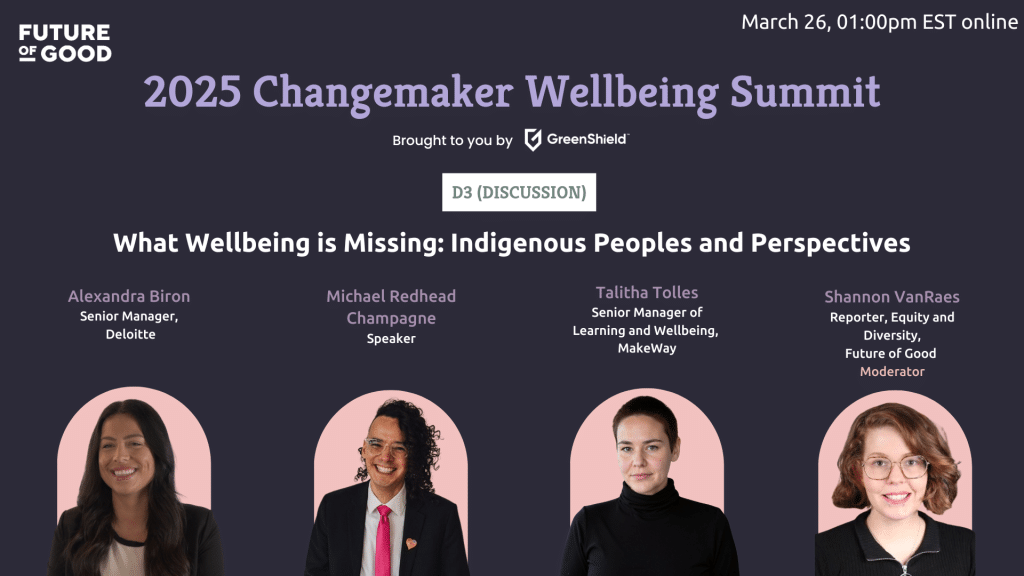 FUTURE OF GOOD

March 26, 01:00pm EST online

2025 Changemaker Wellbeing Summit

Brought to you by GreenShield

D3 (DISCUSSION)

What Wellbeing is Missing: Indigenous Peoples and Perspectives

Alexandra Biron
Senior Manager, Deloitte

Michael Redhead Champagne
Speaker

Talitha Tolles
Senior Manager of Learning and Wellbeing, MakeWay

Shannon VanRaes
Reporter, Equity and Diversity, Future of Good
Moderator